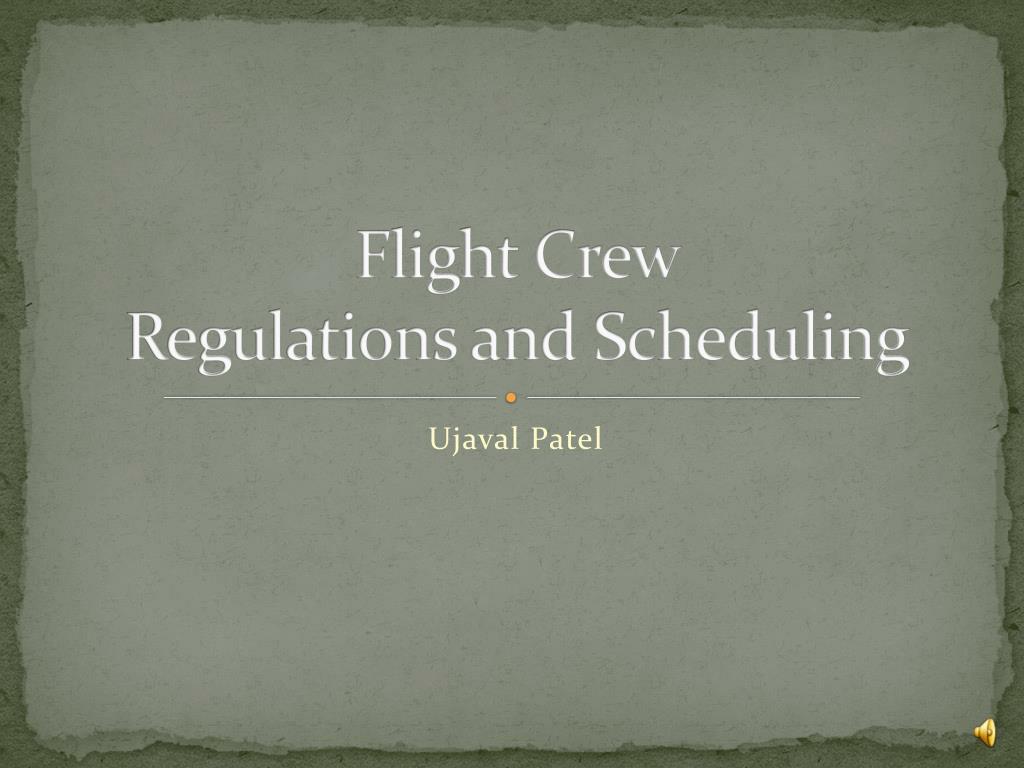 Flight Crew
Regulations and Scheduling

Ujaval Patel